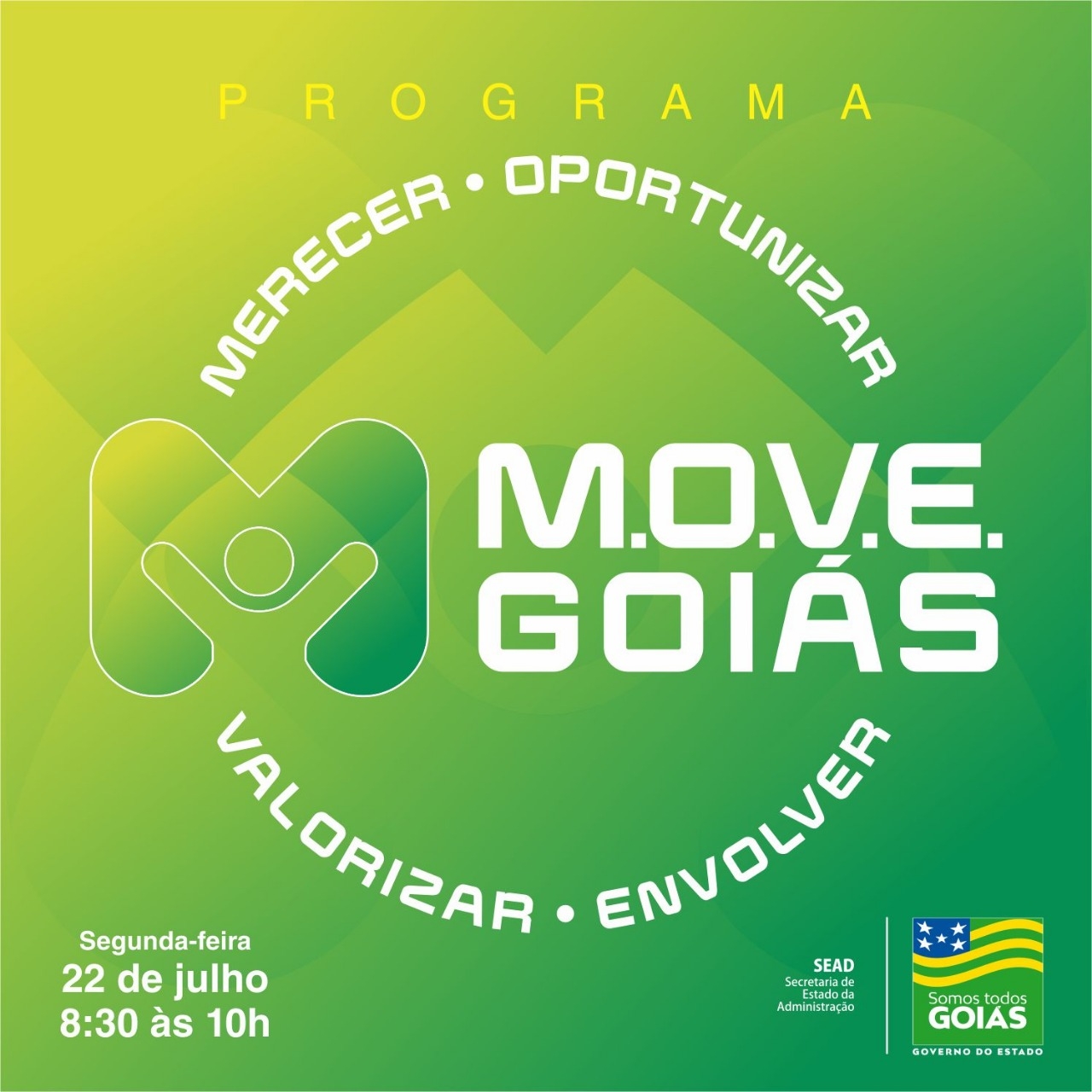 PROGRAMA

MERECER • OPORTUNIZAR

M.O.V.E.
GOIÁS

VALORIZAR • ENVOLVER

Segunda-feira
22 de julho
8:30 às 10h

SEAD
Secretaria de Estado da Administração

Somos todos
GOIÁS
GOVERNO DO ESTADO